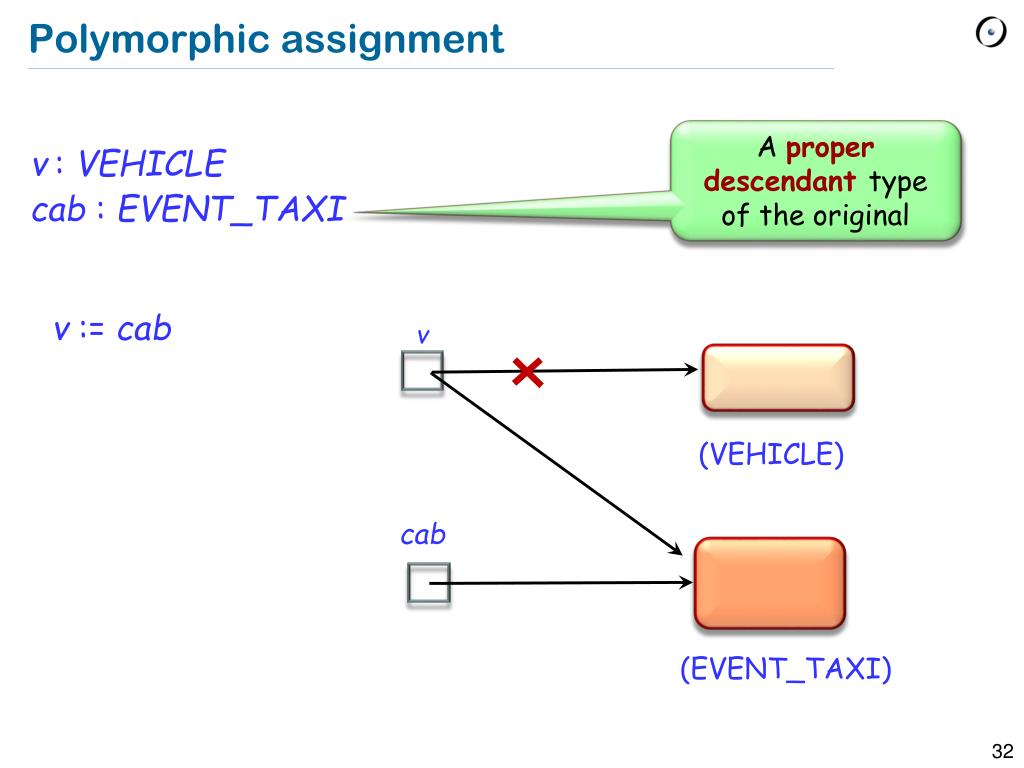 Polymorphic assignment

v : VEHICLE
cab : EVENT_TAXI

A proper descendant type of the original

v := cab

v

(VEHICLE)

cab

(EVENT_TAXI)

32